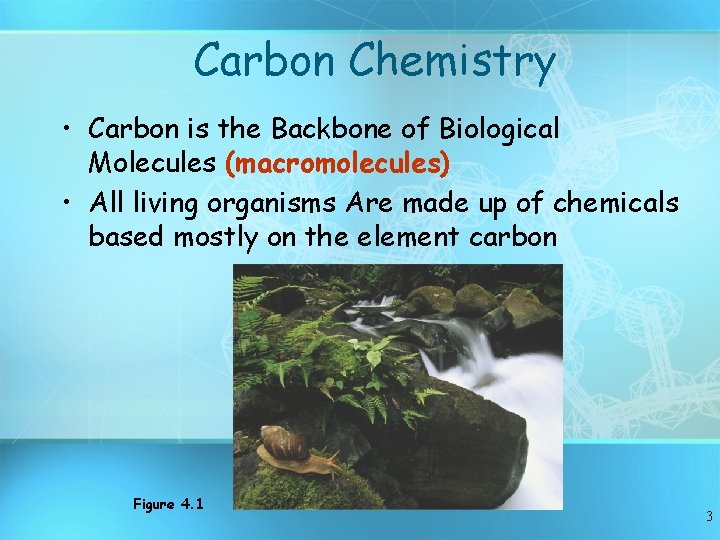 Carbon Chemistry

• Carbon is the Backbone of Biological Molecules (macromolecules)

• All living organisms Are made up of chemicals based mostly on the element carbon

Figure 4.1

3